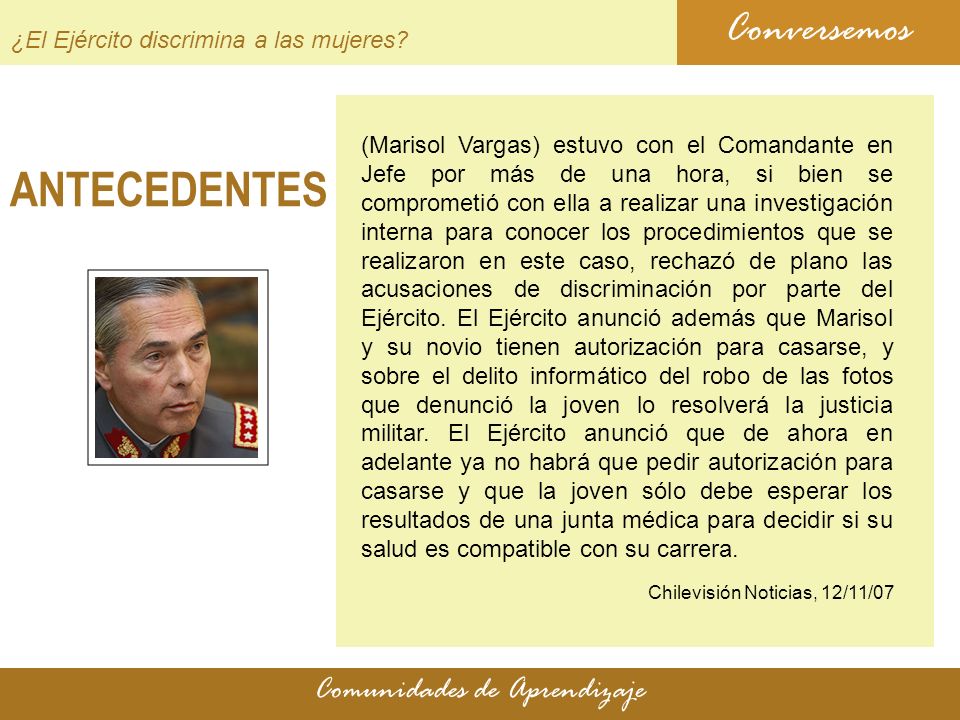 ¿El Ejército discrimina a las mujeres?

Conversemos

ANTECEDENTES

(Marisol Vargas) estuvo con el Comandante en Jefe por más de una hora, si bien se comprometió con ella a realizar una investigación interna para conocer los procedimientos que se realizaron en este caso, rechazó de plano las acusaciones de discriminación por parte del Ejército. El Ejército anunció además que Marisol y su novio tienen autorización para casarse, y sobre el delito informático del robo de las fotos que denunció la joven lo resolverá la justicia militar. El Ejército anunció que de ahora en adelante ya no habrá que pedir autorización para casarse y que la joven sólo debe esperar los resultados de una junta médica para decidir si su salud es compatible con su carrera.

Chilevisión Noticias, 12/11/07

Comunidades de Aprendizaje